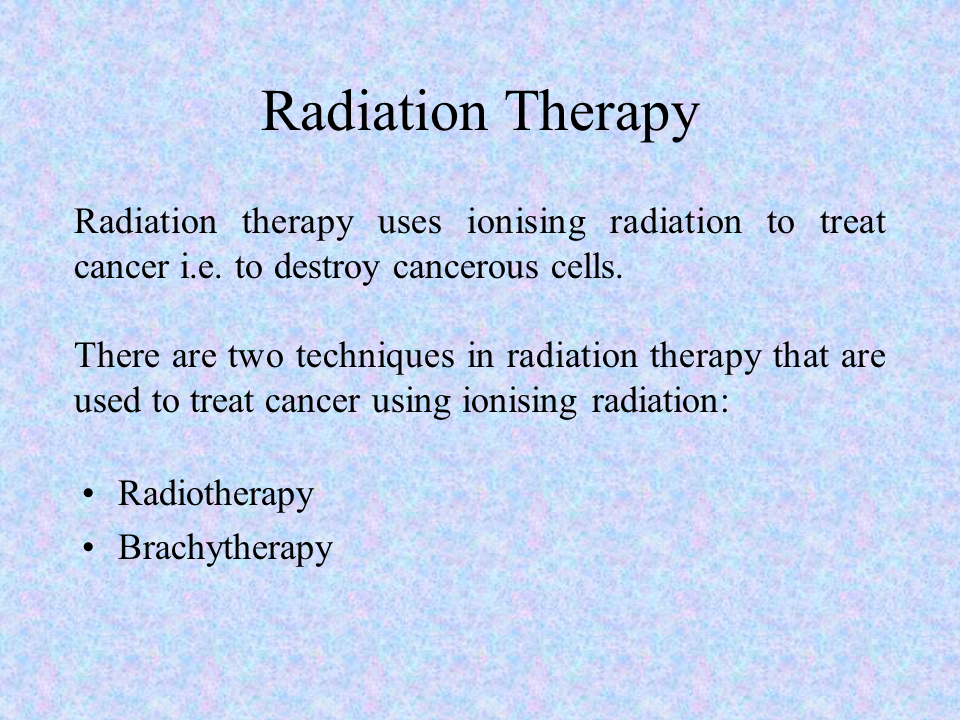 Radiation Therapy

Radiation therapy uses ionising radiation to treat cancer i.e. to destroy cancerous cells.

There are two techniques in radiation therapy that are used to treat cancer using ionising radiation:

• Radiotherapy
• Brachytherapy